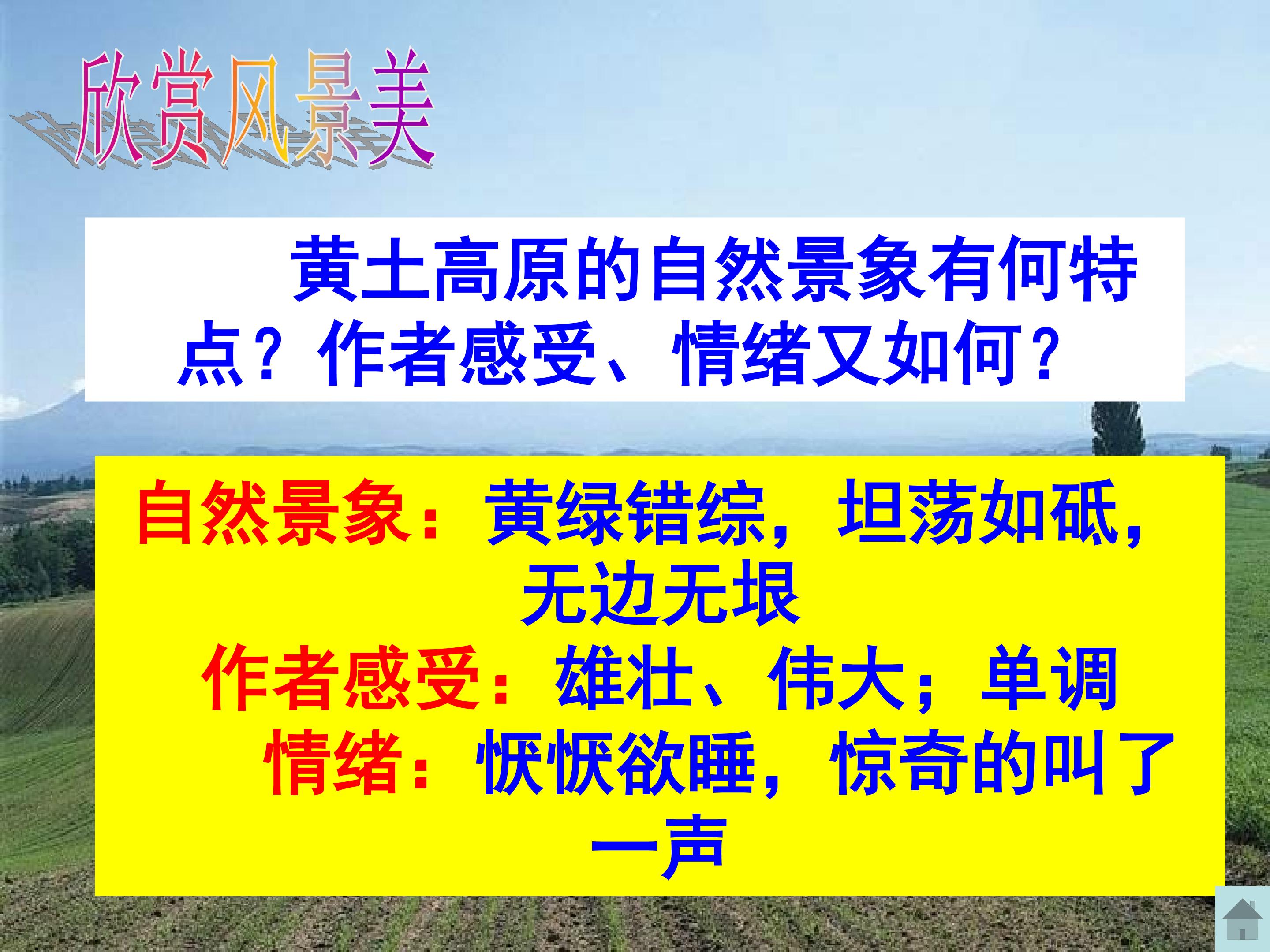 欣赏风景美

黄土高原的自然景象有何特点？作者感受、情绪又如何？

自然景象：黄绿错综，坦荡如砥，无边无垠
作者感受：雄壮、伟大；单调
情绪：恹恹欲睡，惊奇的叫了一声